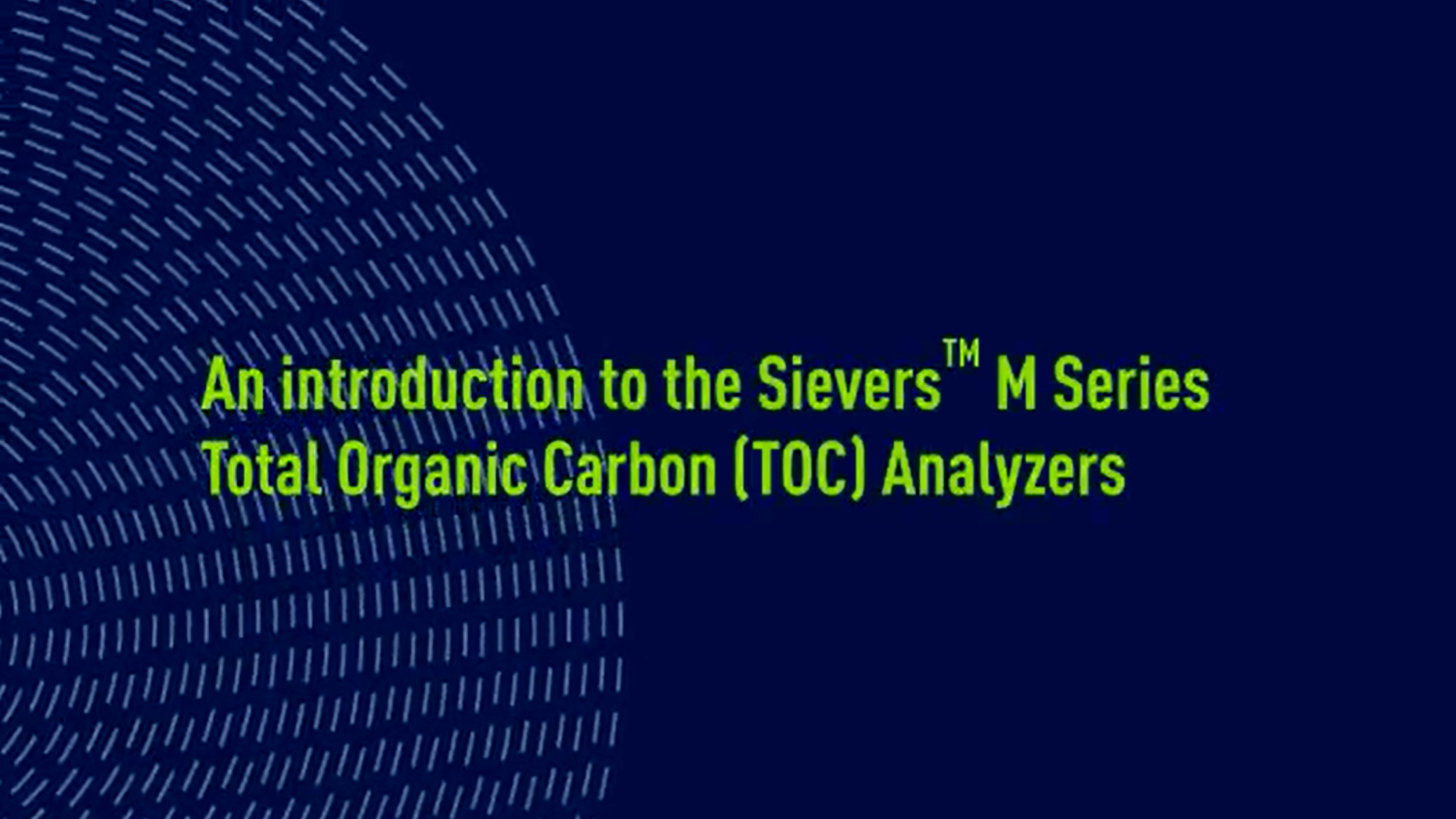 An introduction to the Sievers™ M Series Total Organic Carbon (TOC) Analyzers